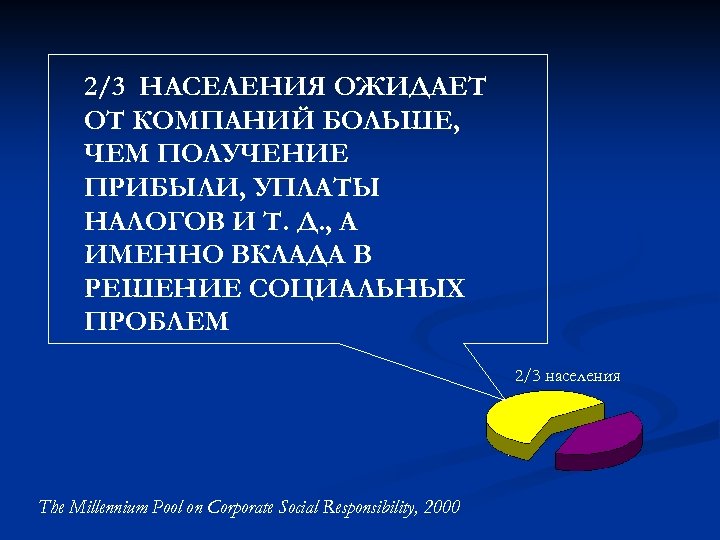 2/3 НАСЕЛЕНИЯ ОЖИДАЕТ ОТ КОМПАНИЙ БОЛЬШЕ, ЧЕМ ПОЛУЧЕНИЕ ПРИБЫЛИ, УПЛАТЫ НАЛОГОВ И Т. Д., А ИМЕННО ВКЛАДА В РЕШЕНИЕ СОЦИАЛЬНЫХ ПРОБЛЕМ

2/3 населения

The Millennium Pool on Corporate Social Responsibility, 2000